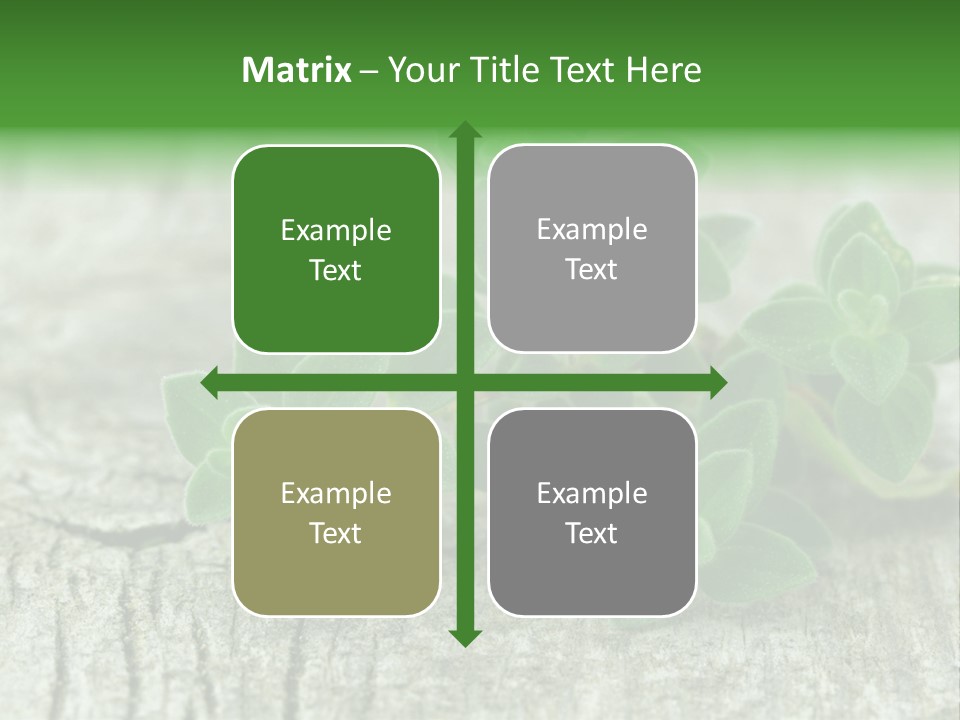 Matrix – Your Title Text Here

Example Text

Example Text

Example Text

Example Text